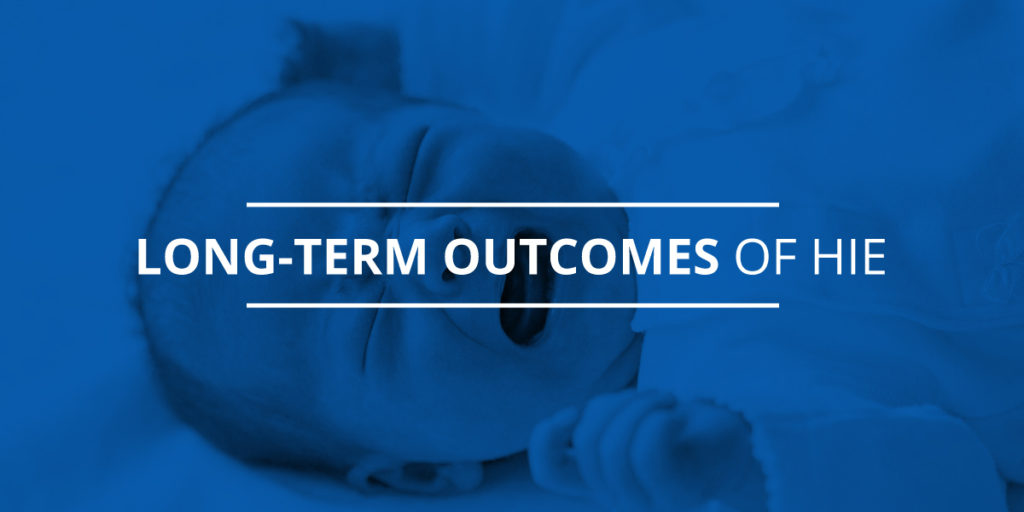 LONG-TERM OUTCOMES OF HIE